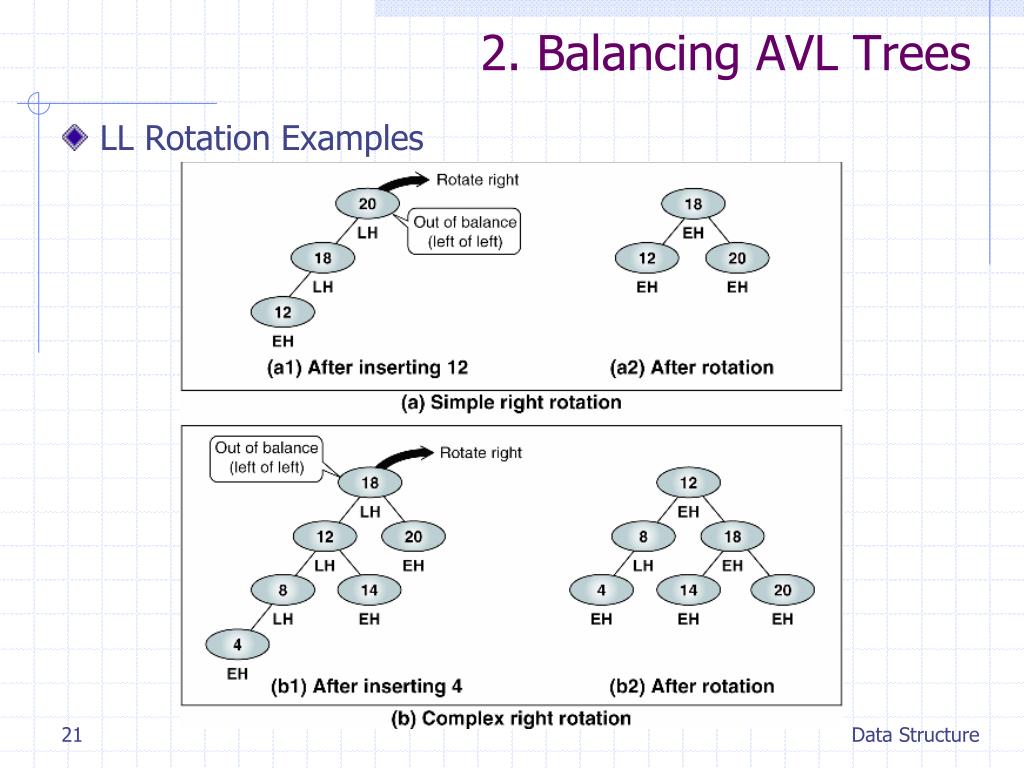 2. Balancing AVL Trees

LL Rotation Examples

Rotate right

20
LH

Out of balance
(left of left)

18
LH

12
EH

(a1) After inserting 12

18
EH

12
EH

20
EH

(a2) After rotation

(a) Simple right rotation

Out of balance
(left of left)

Rotate right

18
LH

12
LH

20
EH

8
LH

14
EH

4
EH

(b1) After inserting 4

12
EH

8
LH

18
EH

4
EH

14
EH

20
EH

(b2) After rotation

(b) Complex right rotation

21

Data Structure